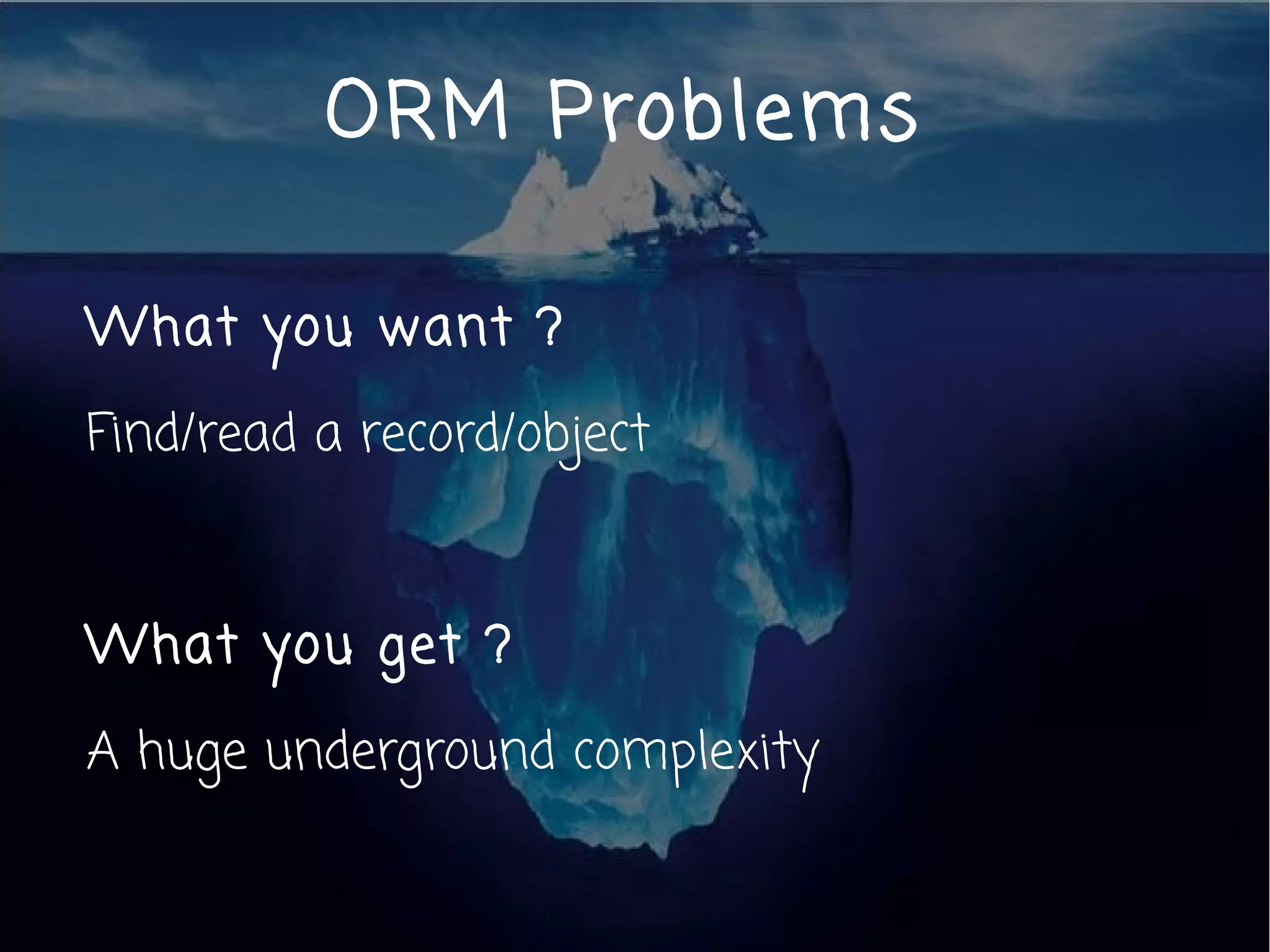 ORM Problems

What you want ?

Find/read a record/object

What you get ?

A huge underground complexity